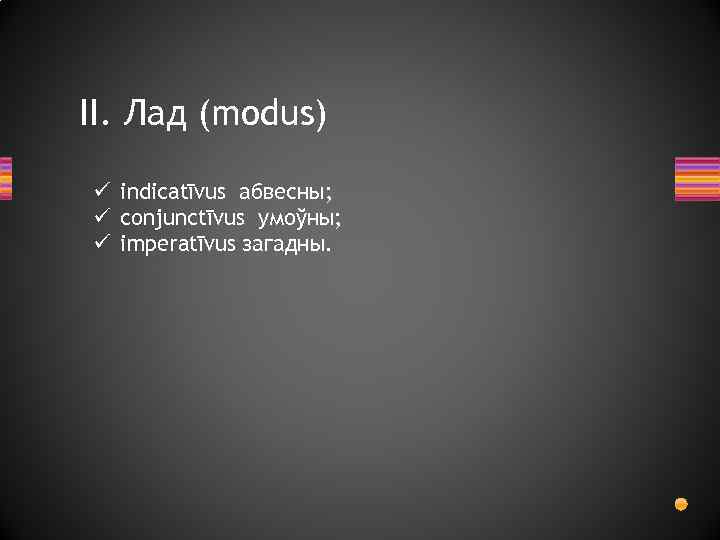 II. Лад (modus)

✓ indicatīvus абвесны;
✓ conjunctīvus умоўны;
✓ imperatīvus загадны.